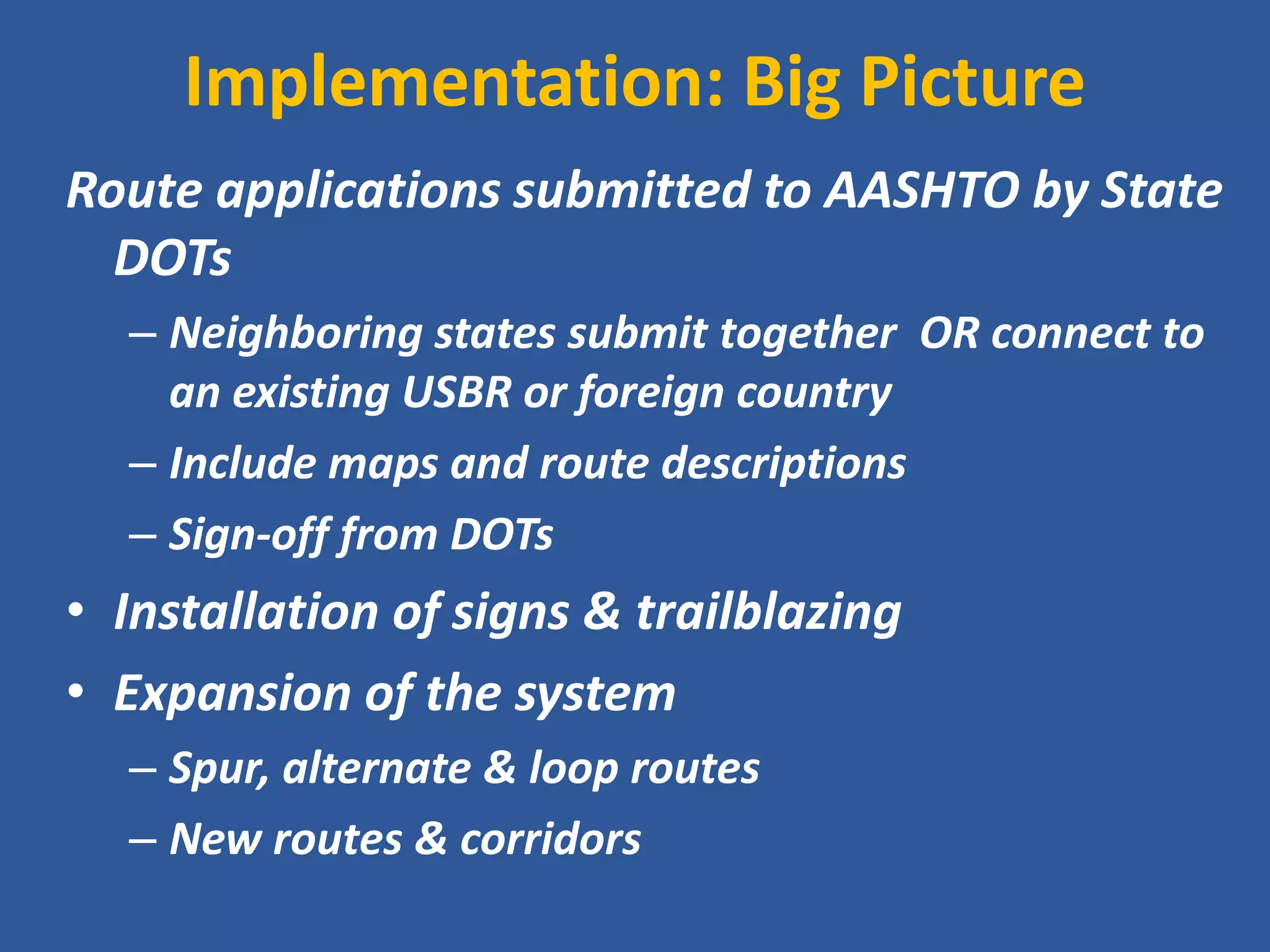 Implementation: Big Picture

Route applications submitted to AASHTO by State DOTs

– Neighboring states submit together  OR connect to an existing USBR or foreign country

– Include maps and route descriptions

– Sign-off from DOTs

• Installation of signs & trailblazing

• Expansion of the system

– Spur, alternate & loop routes

– New routes & corridors